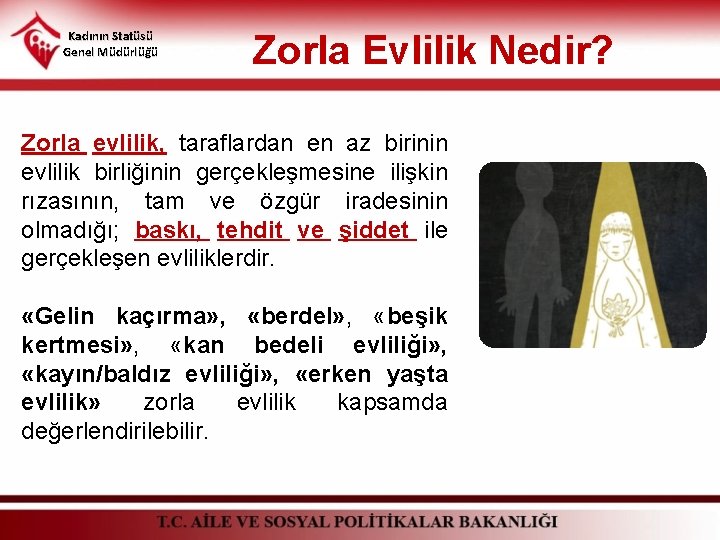 Kadının Statüsü
Genel Müdürlüğü

Zorla Evlilik Nedir?

Zorla evlilik, taraflardan en az birinin evlilik birliğinin gerçekleşmesine ilişkin rızasının, tam ve özgür iradesinin olmadığı; baskı, tehdit ve şiddet ile gerçekleşen evliliklerdir.

«Gelin kaçırma», «berdel», «beşik kertmesi», «kan bedeli evliliği», «kayın/baldız evliliği», «erken yaşta evlilik» zorla evlilik kapsamda değerlendirilebilir.

T.C. AİLE VE SOSYAL POLİTİKALAR BAKANLIĞI